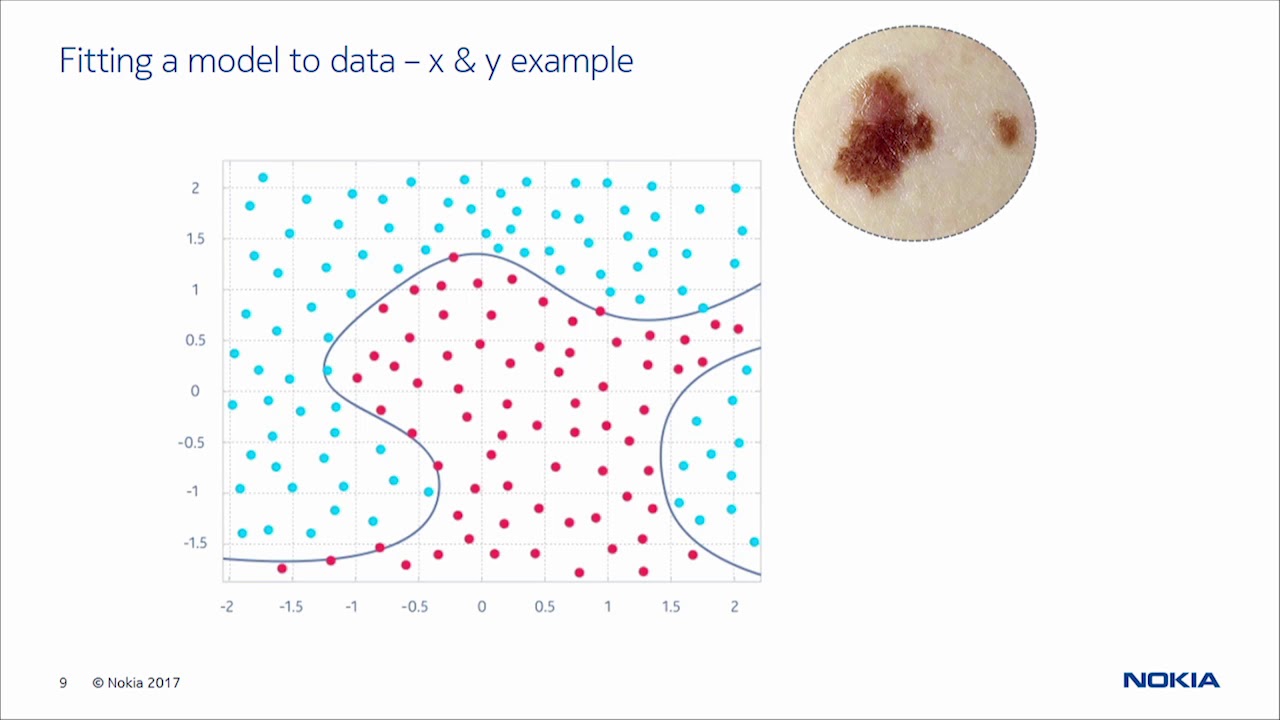 Fitting a model to data – x & y example

2
1.5
1
0.5
0
-0.5
-1
-1.5

-2 -1.5 -1 -0.5 0 0.5 1 1.5 2

9 © Nokia 2017

NOKIA